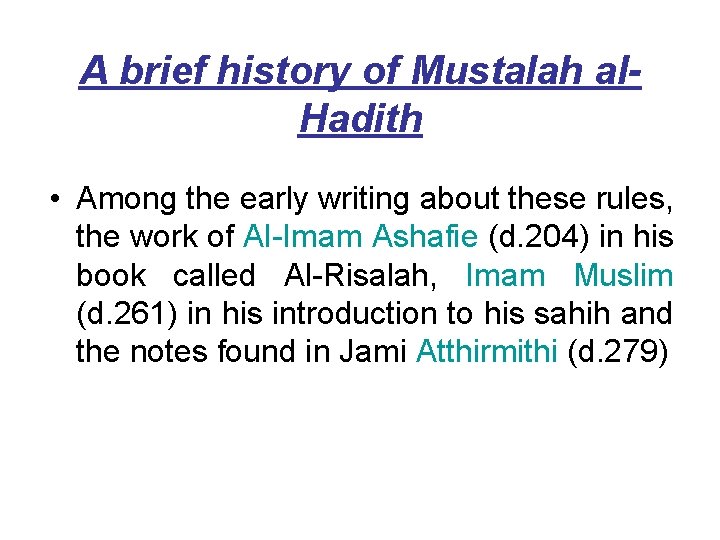 A brief history of Mustalah al-Hadith

• Among the early writing about these rules, the work of Al-Imam Ashafie (d.204) in his book called Al-Risalah, Imam Muslim (d.261) in his introduction to his sahih and the notes found in Jami Atthirmithi (d.279)